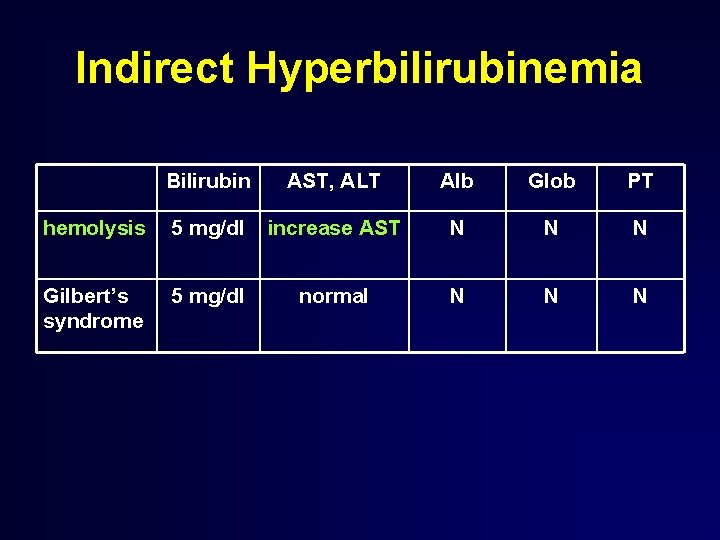 Indirect Hyperbilirubinemia

| | Bilirubin | AST, ALT | Alb | Glob | PT |
|---|---|---|---|---|---|
| hemolysis | 5 mg/dl | increase AST | N | N | N |
| Gilbert's syndrome | 5 mg/dl | normal | N | N | N |